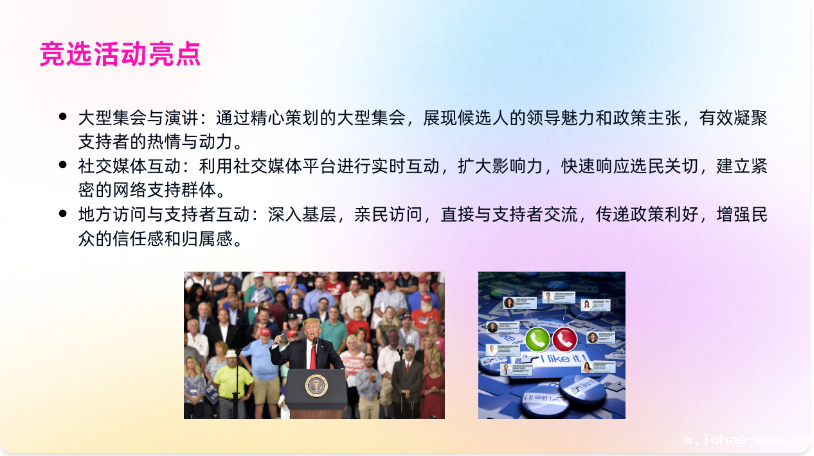 竞选活动亮点

- 大型集会与演讲：通过精心策划的大型集会，展现候选人的领导魅力和政策主张，有效凝聚支持者的热情与动力。
- 社交媒体互动：利用社交媒体平台进行实时互动，扩大影响力，快速响应选民关切，建立紧密的网络支持群体。
- 地方访问与支持者互动：深入基层，亲民访问，直接与支持者交流，传递政策利好，增强民众的信任感和归属感。

I like it

m.lohas-aus.com